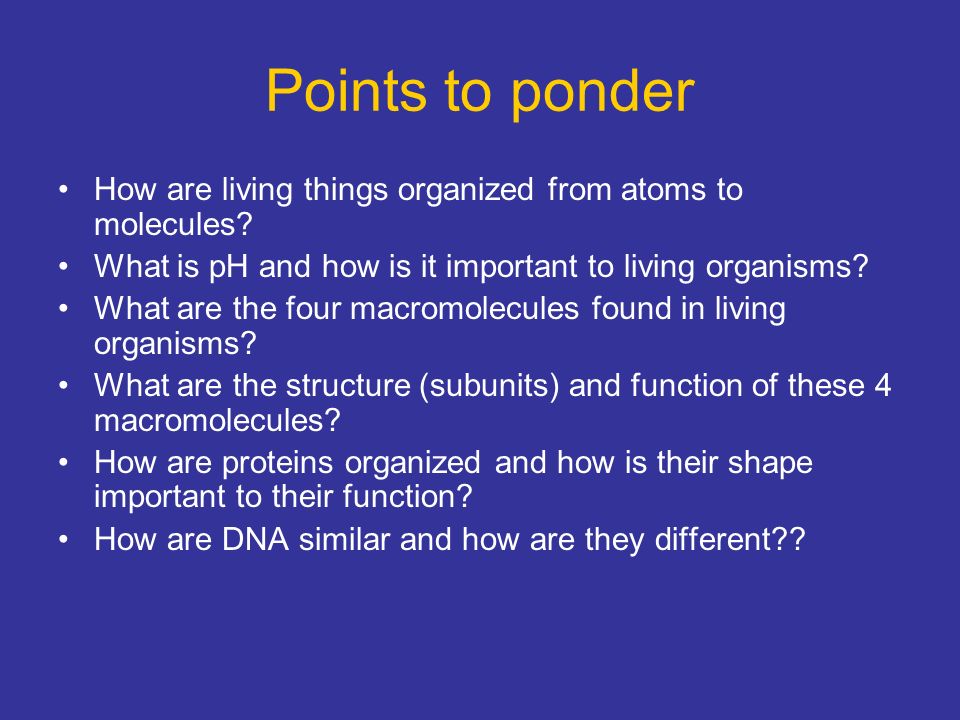 Points to ponder

• How are living things organized from atoms to molecules?
• What is pH and how is it important to living organisms?
• What are the four macromolecules found in living organisms?
• What are the structure (subunits) and function of these 4 macromolecules?
• How are proteins organized and how is their shape important to their function?
• How are DNA similar and how are they different??